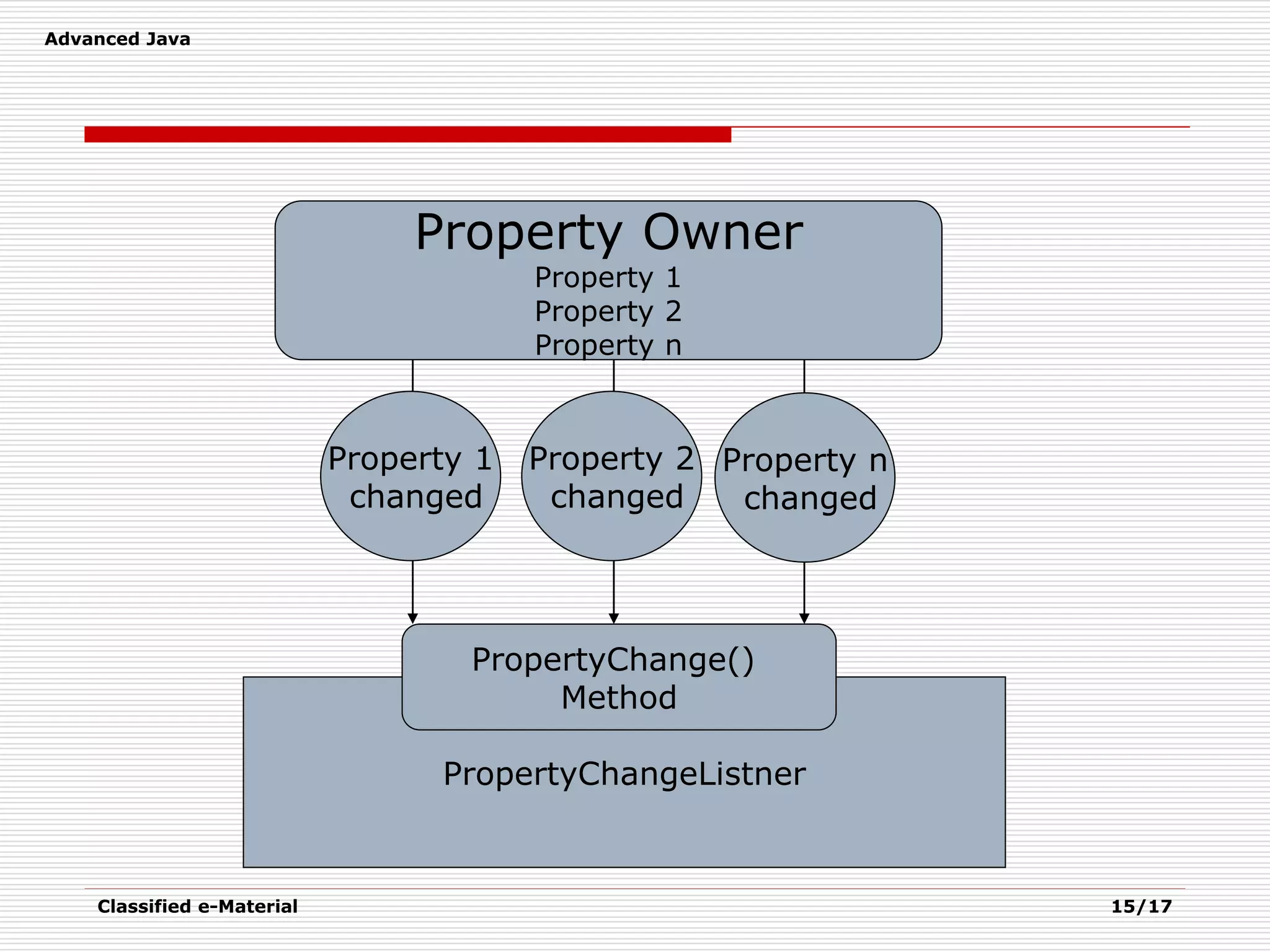 Advanced Java

Property Owner
Property 1
Property 2
Property n

Property 1 changed

Property 2 changed

Property n changed

PropertyChange() Method

PropertyChangeListner

Classified e-Material

15/17